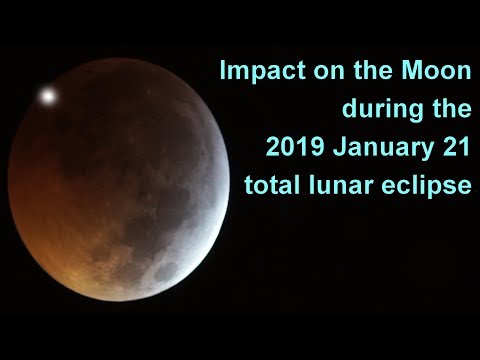 Impact on the Moon
during the
2019 January 21
total lunar eclipse